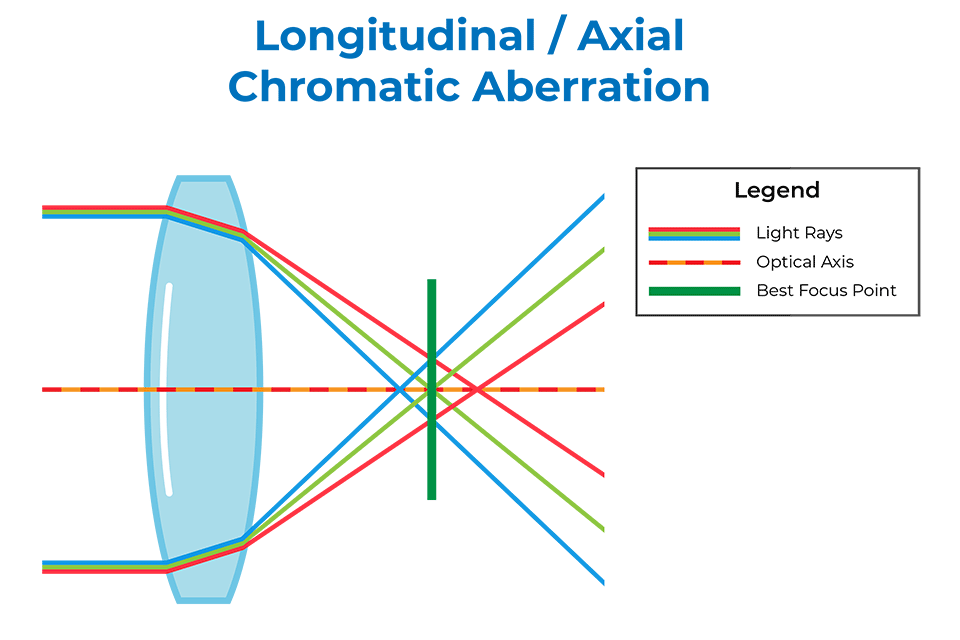 Longitudinal / Axial Chromatic Aberration

Legend
Light Rays
Optical Axis
Best Focus Point